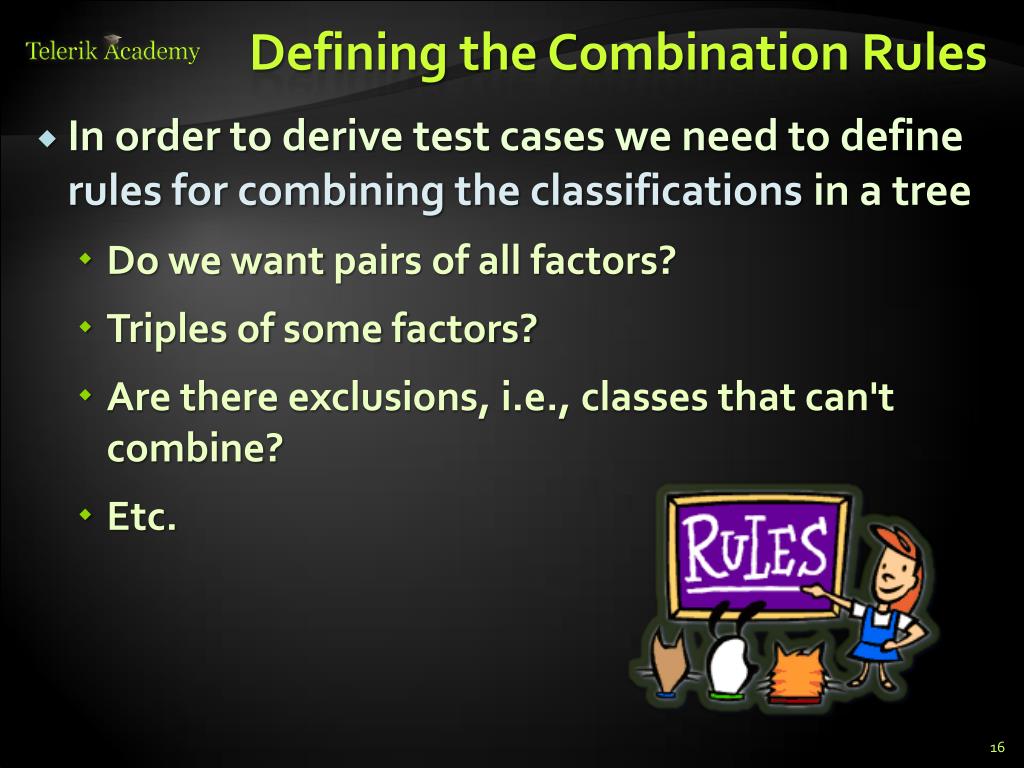 Telerik Academy

Defining the Combination Rules

In order to derive test cases we need to define rules for combining the classifications in a tree

Do we want pairs of all factors?

Triples of some factors?

Are there exclusions, i.e., classes that can't combine?

Etc.

RULES

16